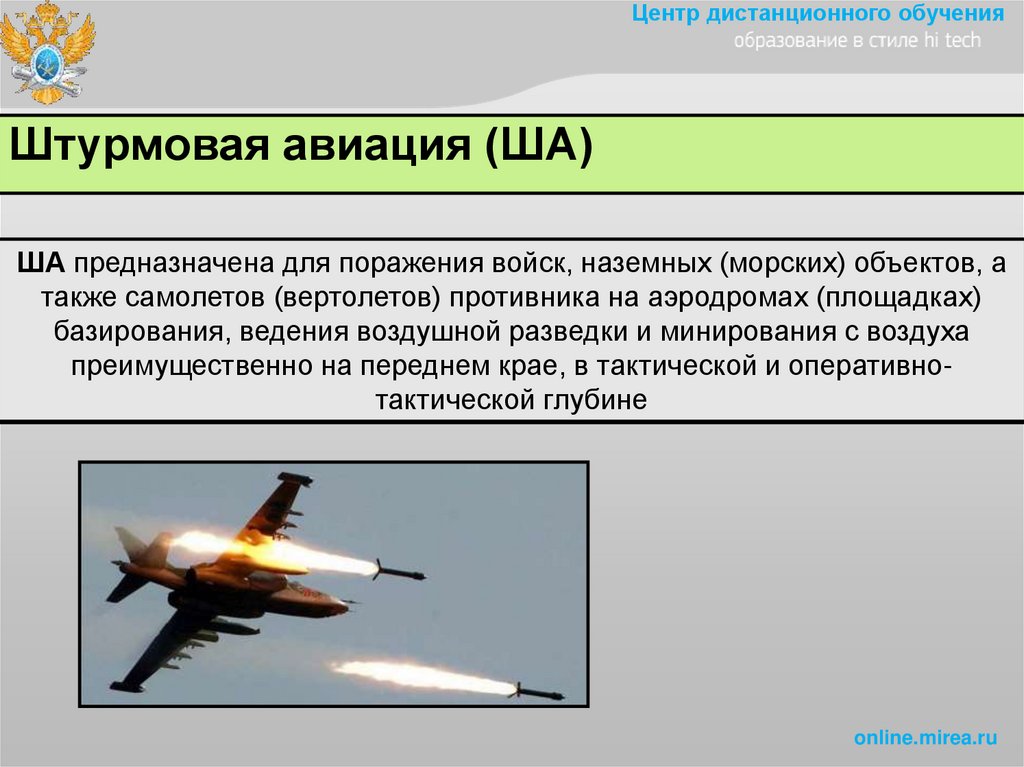 Центр дистанционного обучения
образование в стиле hi tech

Штурмовая авиация (ША)

ША предназначена для поражения войск, наземных (морских) объектов, а также самолетов (вертолетов) противника на аэродромах (площадках) базирования, ведения воздушной разведки и минирования с воздуха преимущественно на переднем крае, в тактической и оперативно-тактической глубине

online.mirea.ru